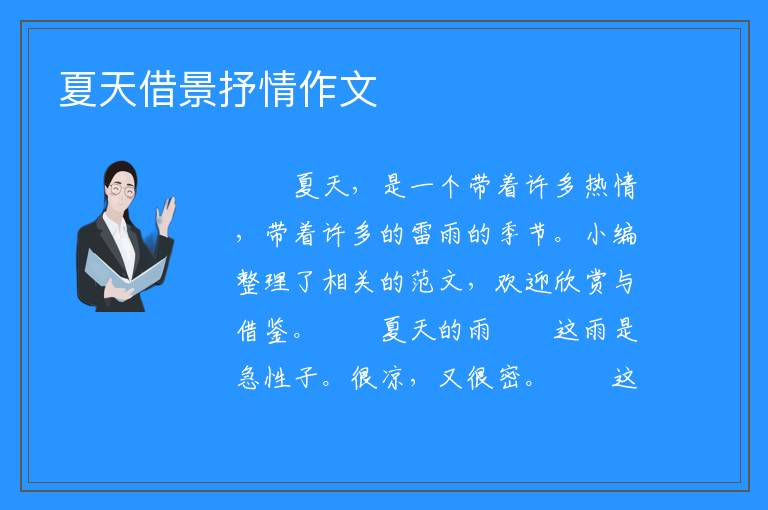 夏天借景抒情作文

夏天，是一个带着许多热情，带着许多的雷雨的季节。小编整理了相关的范文，欢迎欣赏与借鉴。　　夏天的雨　　这雨是急性子。很凉，又很密。　　这